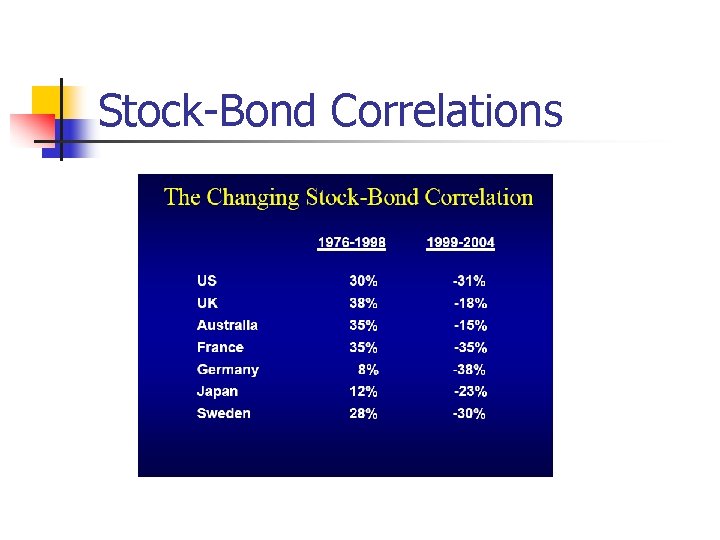 Stock-Bond Correlations

The Changing Stock-Bond Correlation

| | 1976-1998 | 1999-2004 |
|---|---|---|
| US | 30% | -31% |
| UK | 38% | -18% |
| Australia | 35% | -15% |
| France | 35% | -35% |
| Germany | 8% | -38% |
| Japan | 12% | -23% |
| Sweden | 28% | -30% |